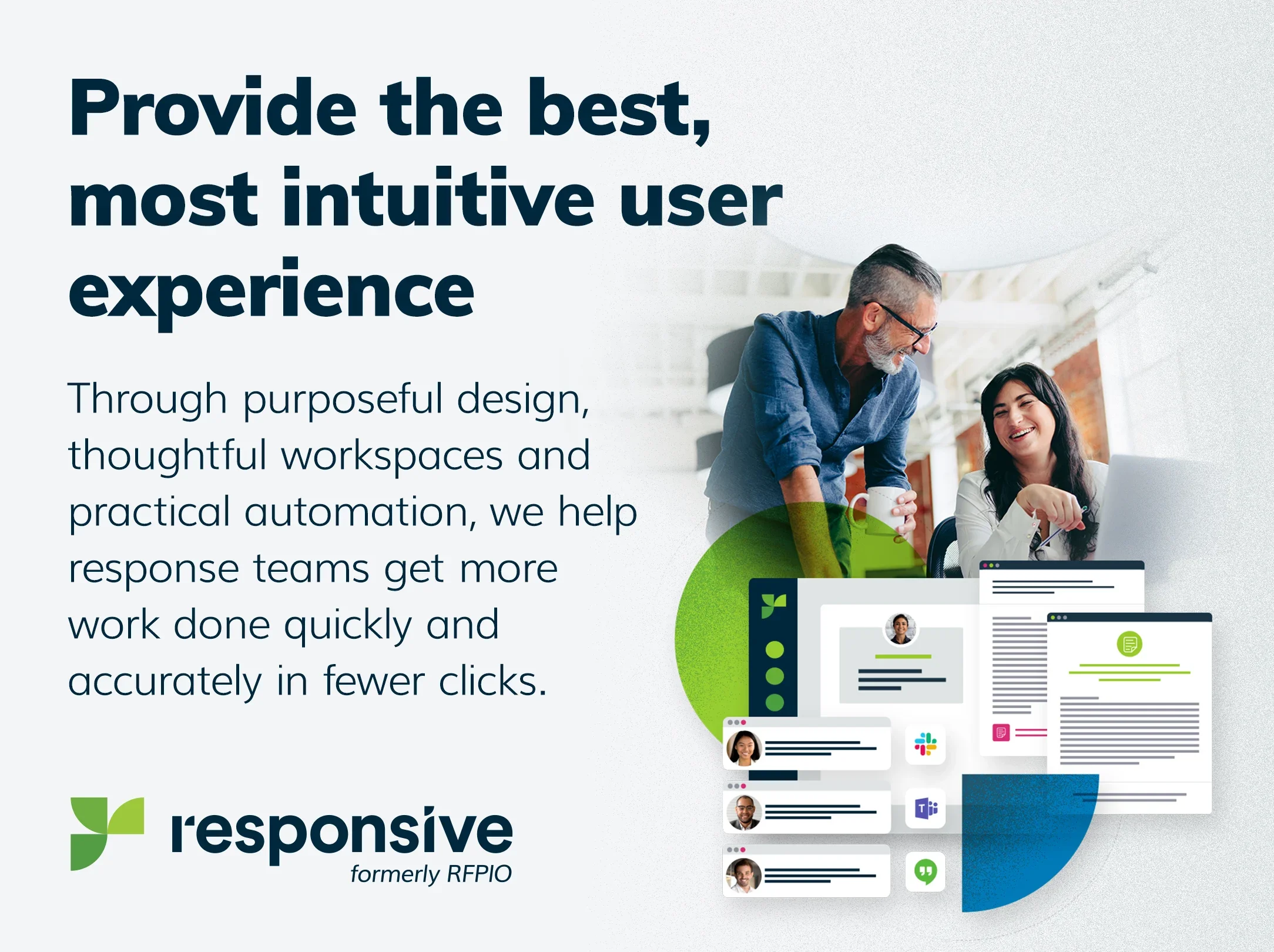 Provide the best, most intuitive user experience

Through purposeful design, thoughtful workspaces and practical automation, we help response teams get more work done quickly and accurately in fewer clicks.

responsive
formerly RFPIO